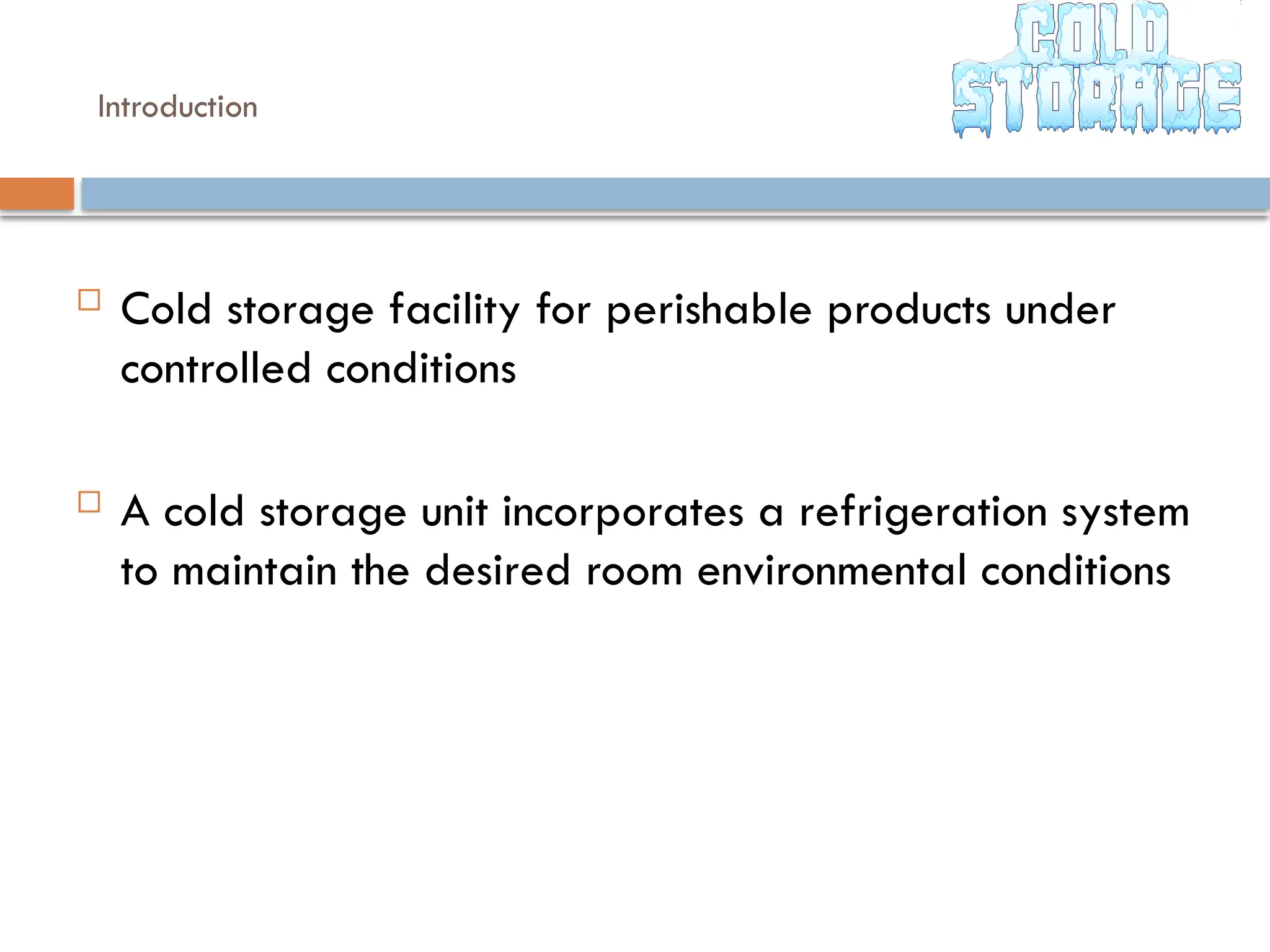 Introduction

COLD STORAGE

Cold storage facility for perishable products under controlled conditions

A cold storage unit incorporates a refrigeration system to maintain the desired room environmental conditions